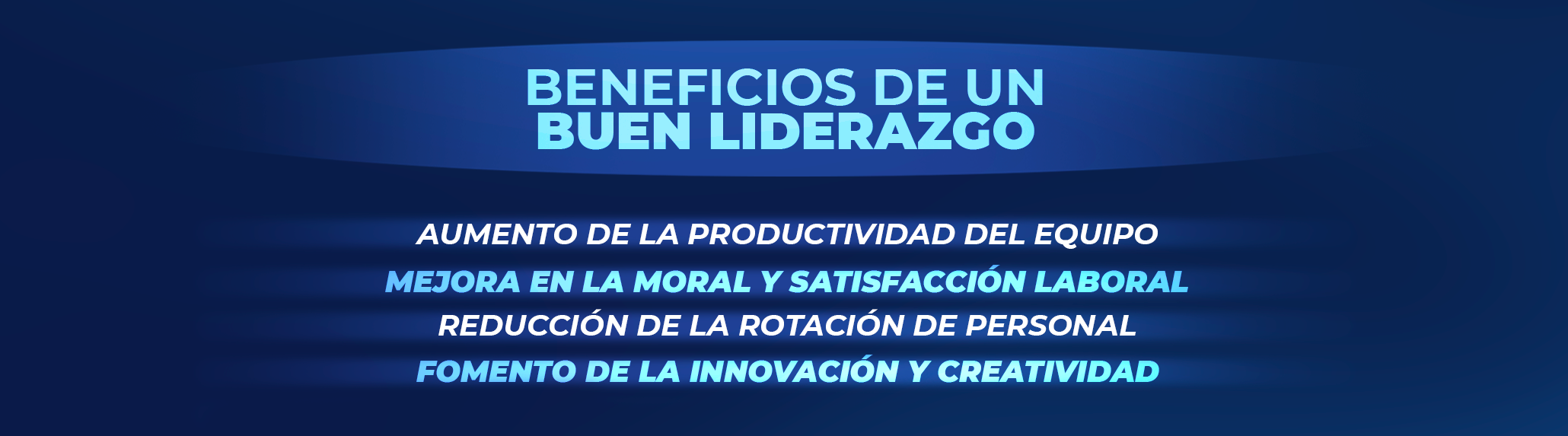 BENEFICIOS DE UN
BUEN LIDERAZGO

AUMENTO DE LA PRODUCTIVIDAD DEL EQUIPO
MEJORA EN LA MORAL Y SATISFACCIÓN LABORAL
REDUCCIÓN DE LA ROTACIÓN DE PERSONAL
FOMENTO DE LA INNOVACIÓN Y CREATIVIDAD